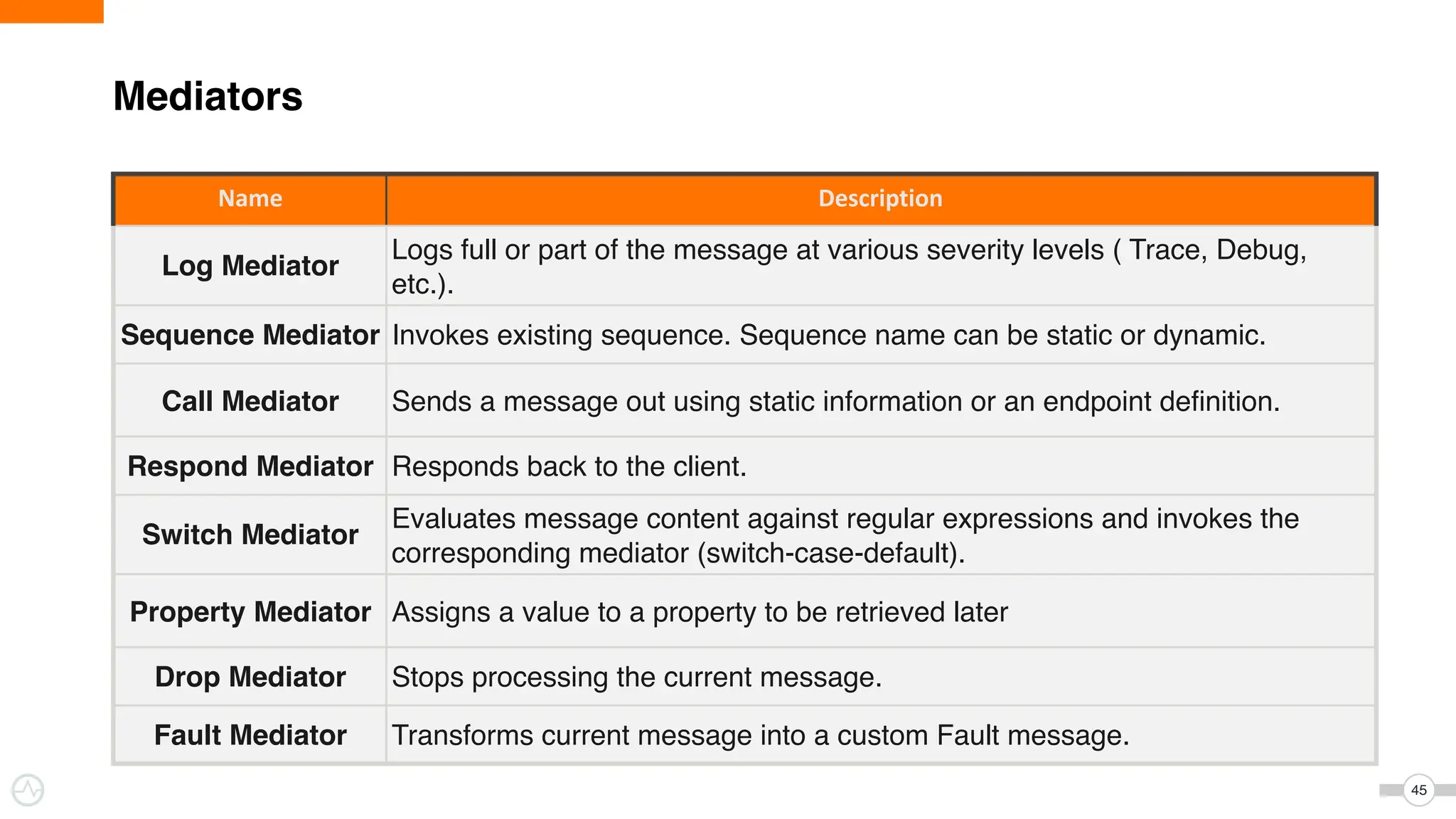 Mediators

| Name | Description |
|---|---|
| Log Mediator | Logs full or part of the message at various severity levels ( Trace, Debug, etc.). |
| Sequence Mediator | Invokes existing sequence. Sequence name can be static or dynamic. |
| Call Mediator | Sends a message out using static information or an endpoint definition. |
| Respond Mediator | Responds back to the client. |
| Switch Mediator | Evaluates message content against regular expressions and invokes the corresponding mediator (switch-case-default). |
| Property Mediator | Assigns a value to a property to be retrieved later |
| Drop Mediator | Stops processing the current message. |
| Fault Mediator | Transforms current message into a custom Fault message. |

45